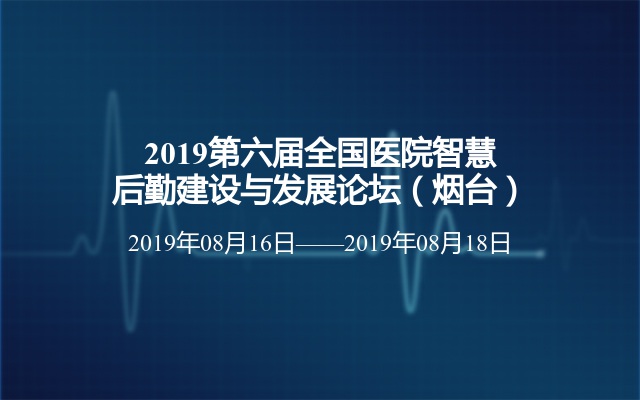 2019第六届全国医院智慧后勤建设与发展论坛（烟台）

2019年08月16日——2019年08月18日